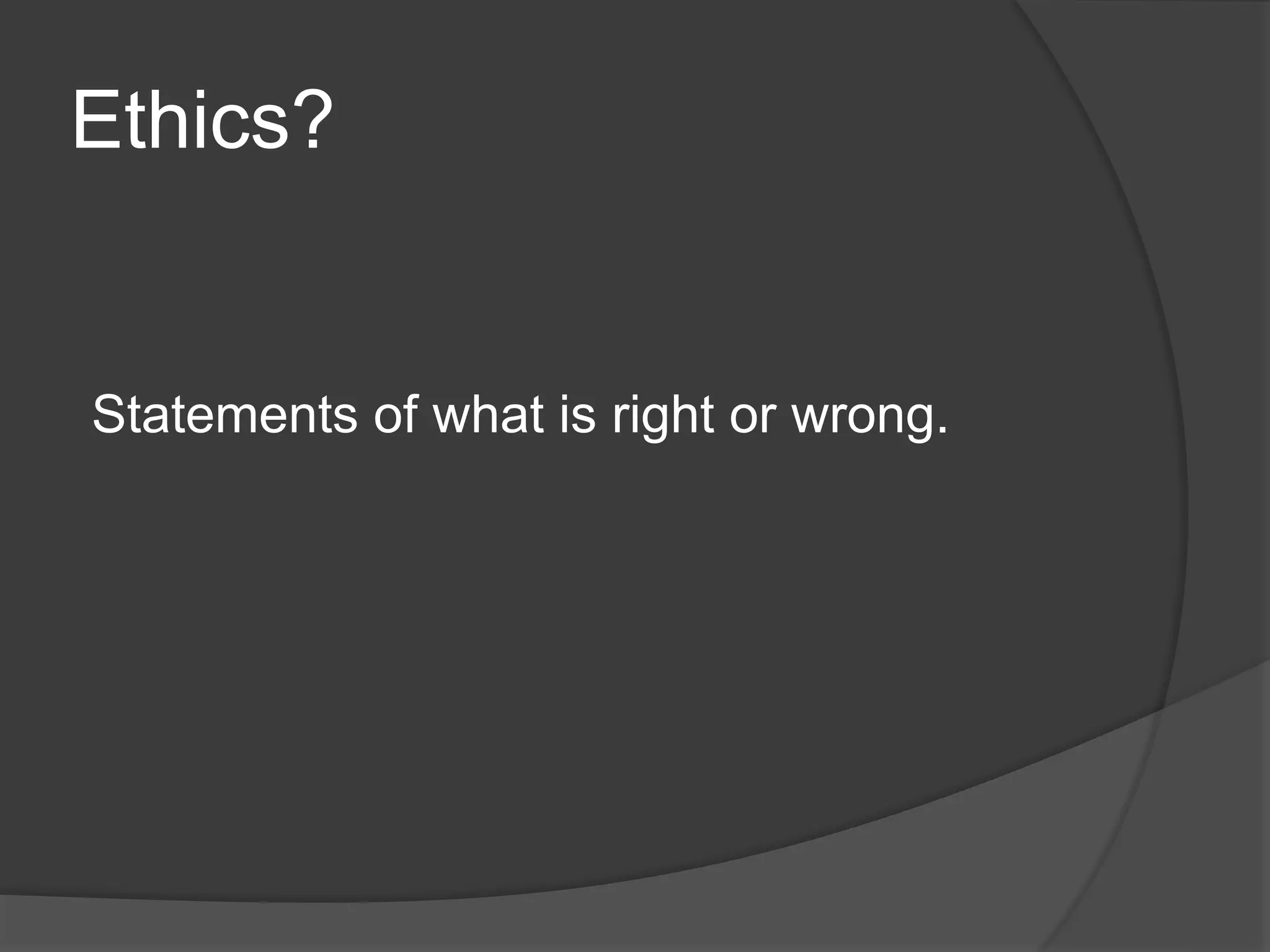 Ethics?

Statements of what is right or wrong.